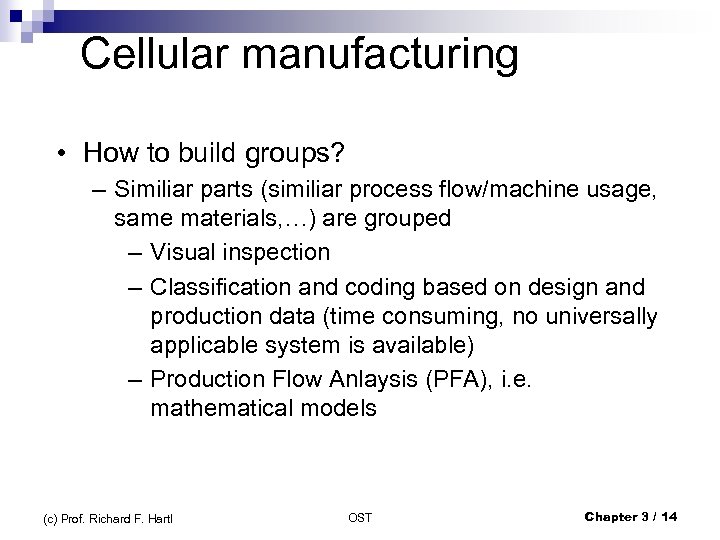 Cellular manufacturing

• How to build groups?
– Similiar parts (similiar process flow/machine usage, same materials,…) are grouped
– Visual inspection
– Classification and coding based on design and production data (time consuming, no universally applicable system is available)
– Production Flow Anlaysis (PFA), i.e. mathematical models

(c) Prof. Richard F. Hartl

OST

Chapter 3 / 14